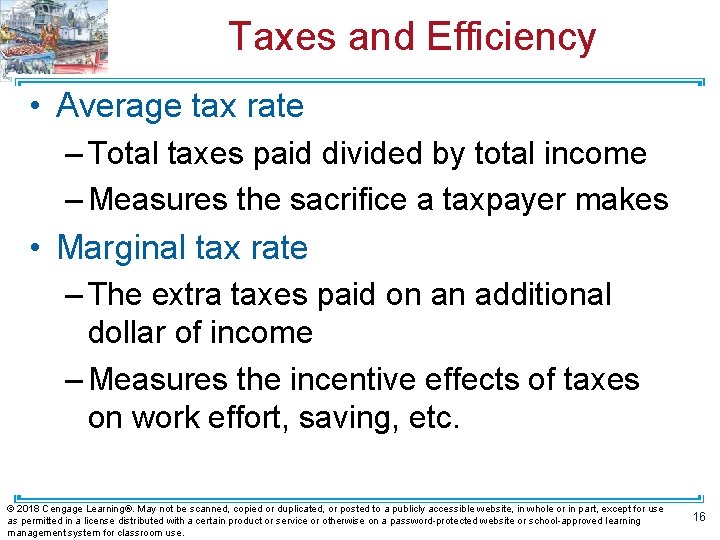 Taxes and Efficiency

• Average tax rate

– Total taxes paid divided by total income

– Measures the sacrifice a taxpayer makes

• Marginal tax rate

– The extra taxes paid on an additional dollar of income

– Measures the incentive effects of taxes on work effort, saving, etc.

© 2018 Cengage Learning®. May not be scanned, copied or duplicated, or posted to a publicly accessible website, in whole or in part, except for use as permitted in a license distributed with a certain product or service or otherwise on a password-protected website or school-approved learning management system for classroom use.

16